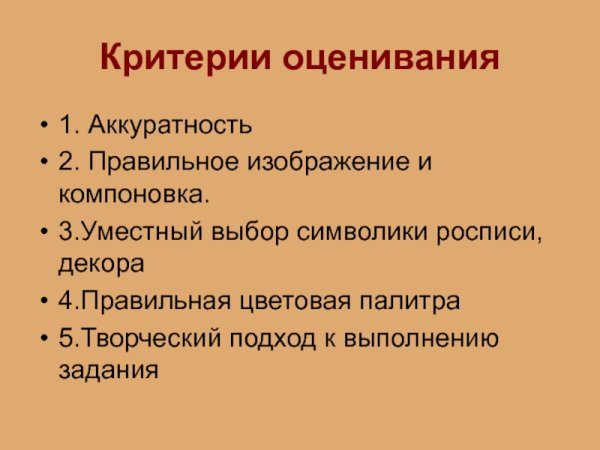 Критерии оценивания

• 1. Аккуратность
• 2. Правильное изображение и компоновка.
• 3.Уместный выбор символики росписи, декора
• 4.Правильная цветовая палитра
• 5.Творческий подход к выполнению задания